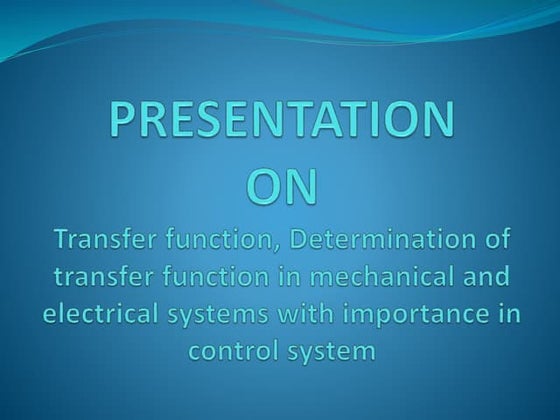 PRESENTATION ON

Transfer function, Determination of transfer function in mechanical and electrical systems with importance in control system